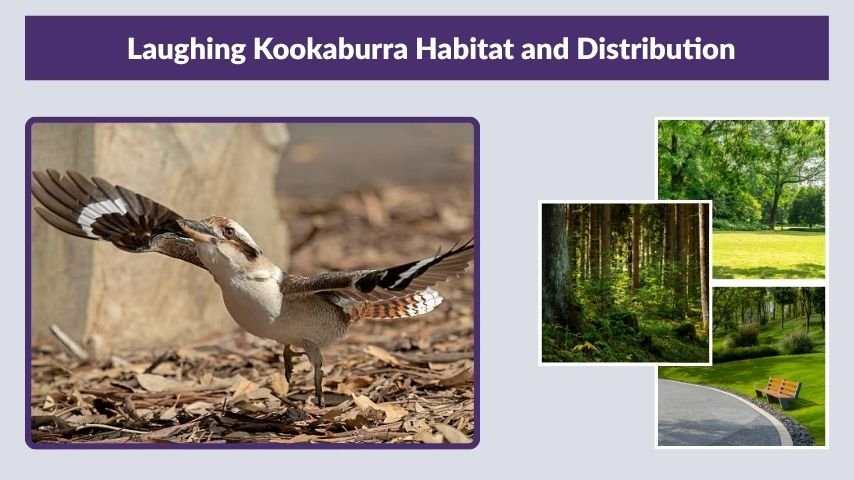 Laughing Kookaburra Habitat and Distribution